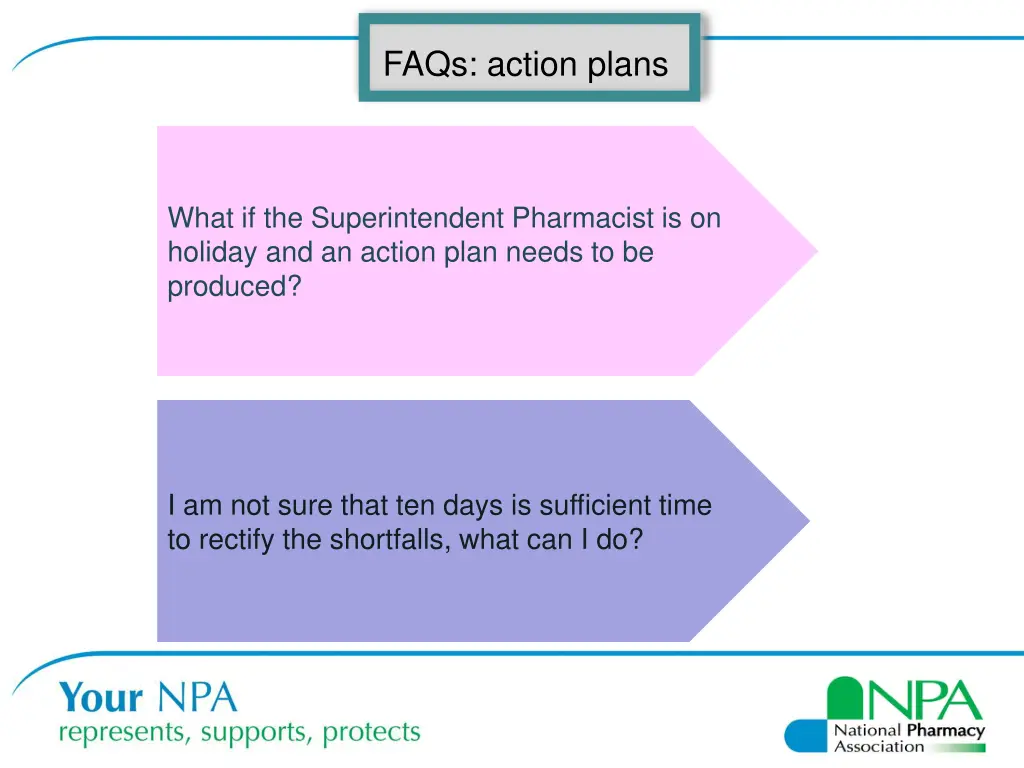 FAQs: action plans

What if the Superintendent Pharmacist is on holiday and an action plan needs to be produced?

I am not sure that ten days is sufficient time to rectify the shortfalls, what can I do?

Your NPA
represents, supports, protects

NPA
National Pharmacy Association